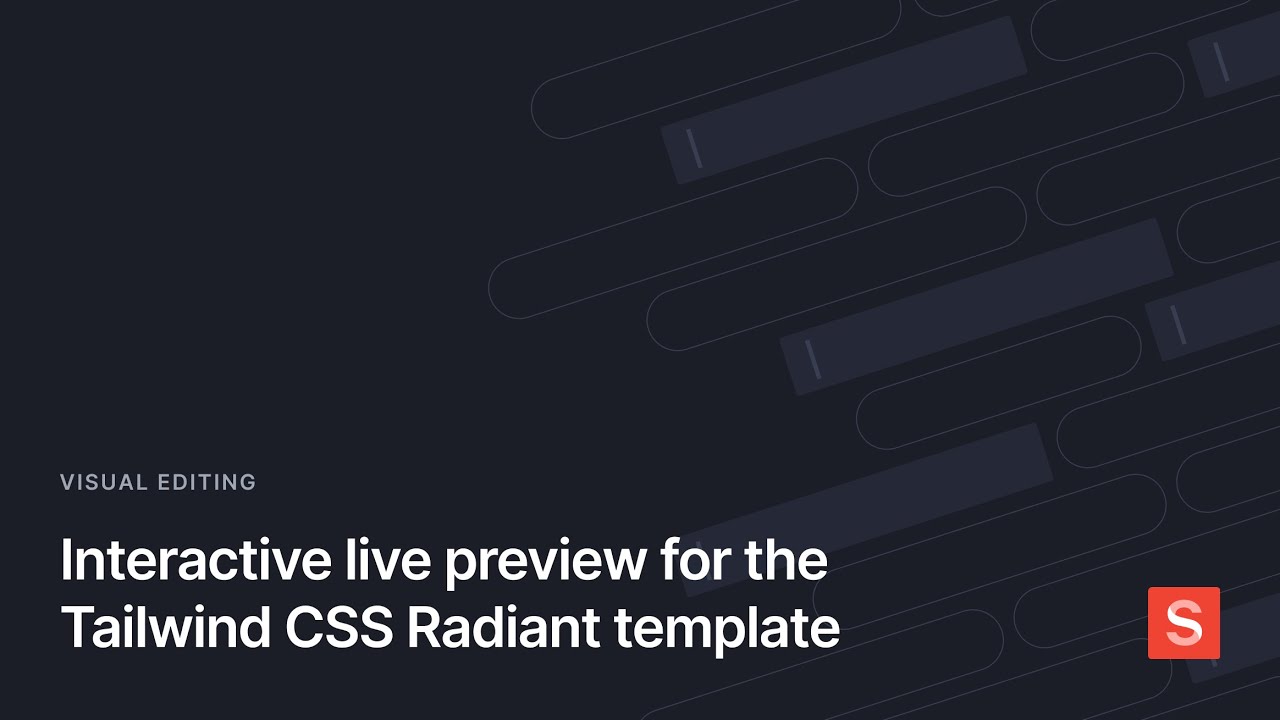 VISUAL EDITING

Interactive live preview for the Tailwind CSS Radiant template

S